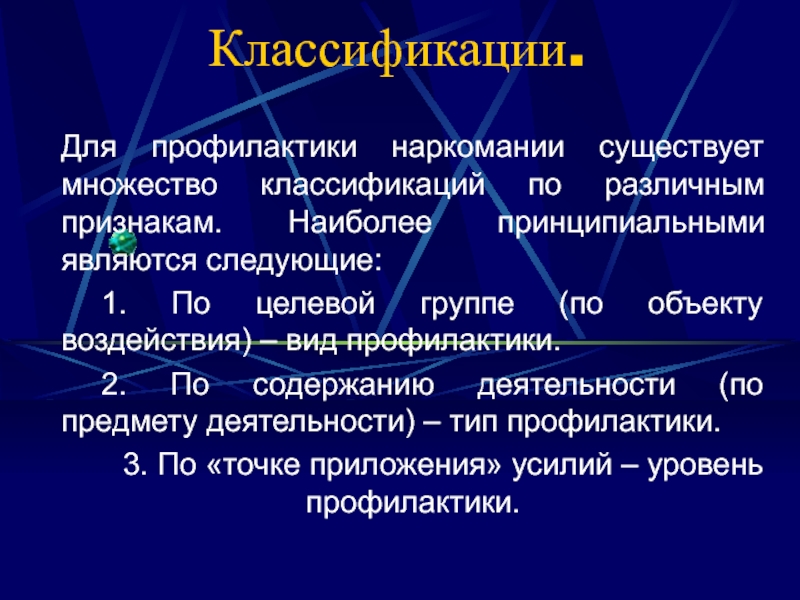 Классификации.

Для профилактики наркомании существует множество классификаций по различным признакам. Наиболее принципиальными являются следующие:

1. По целевой группе (по объекту воздействия) – вид профилактики.

2. По содержанию деятельности (по предмету деятельности) – тип профилактики.

3. По «точке приложения» усилий – уровень профилактики.